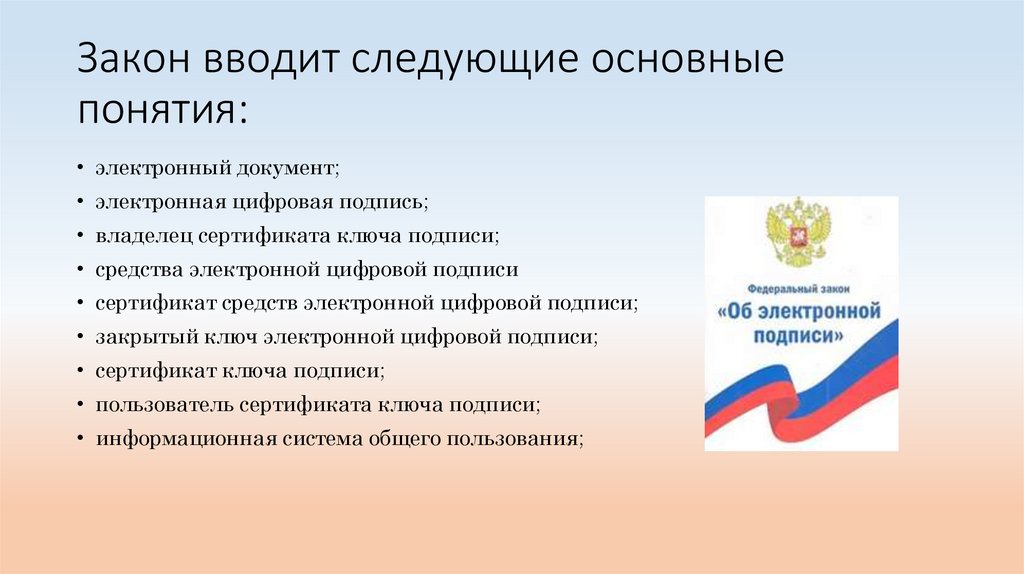 Закон вводит следующие основные понятия:

• электронный документ;
• электронная цифровая подпись;
• владелец сертификата ключа подписи;
• средства электронной цифровой подписи
• сертификат средств электронной цифровой подписи;
• закрытый ключ электронной цифровой подписи;
• сертификат ключа подписи;
• пользователь сертификата ключа подписи;
• информационная система общего пользования;

Федеральный закон
«Об электронной подписи»